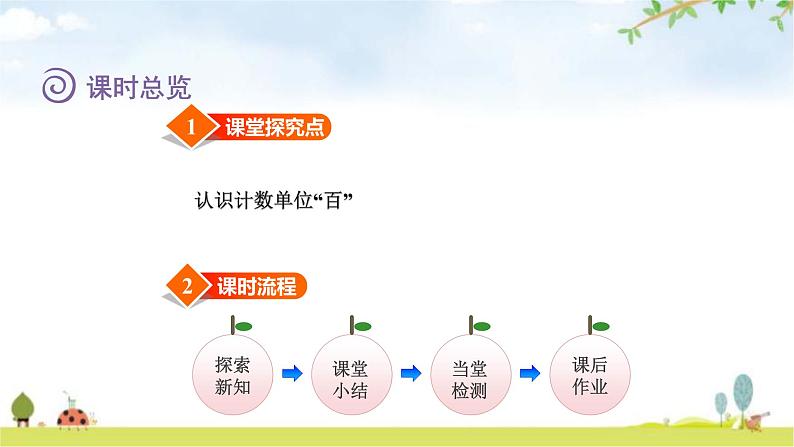 课时总览

1 课堂探究点

认识计数单位“百”

2 课时流程

探索新知

课堂小结

当堂检测

课后作业